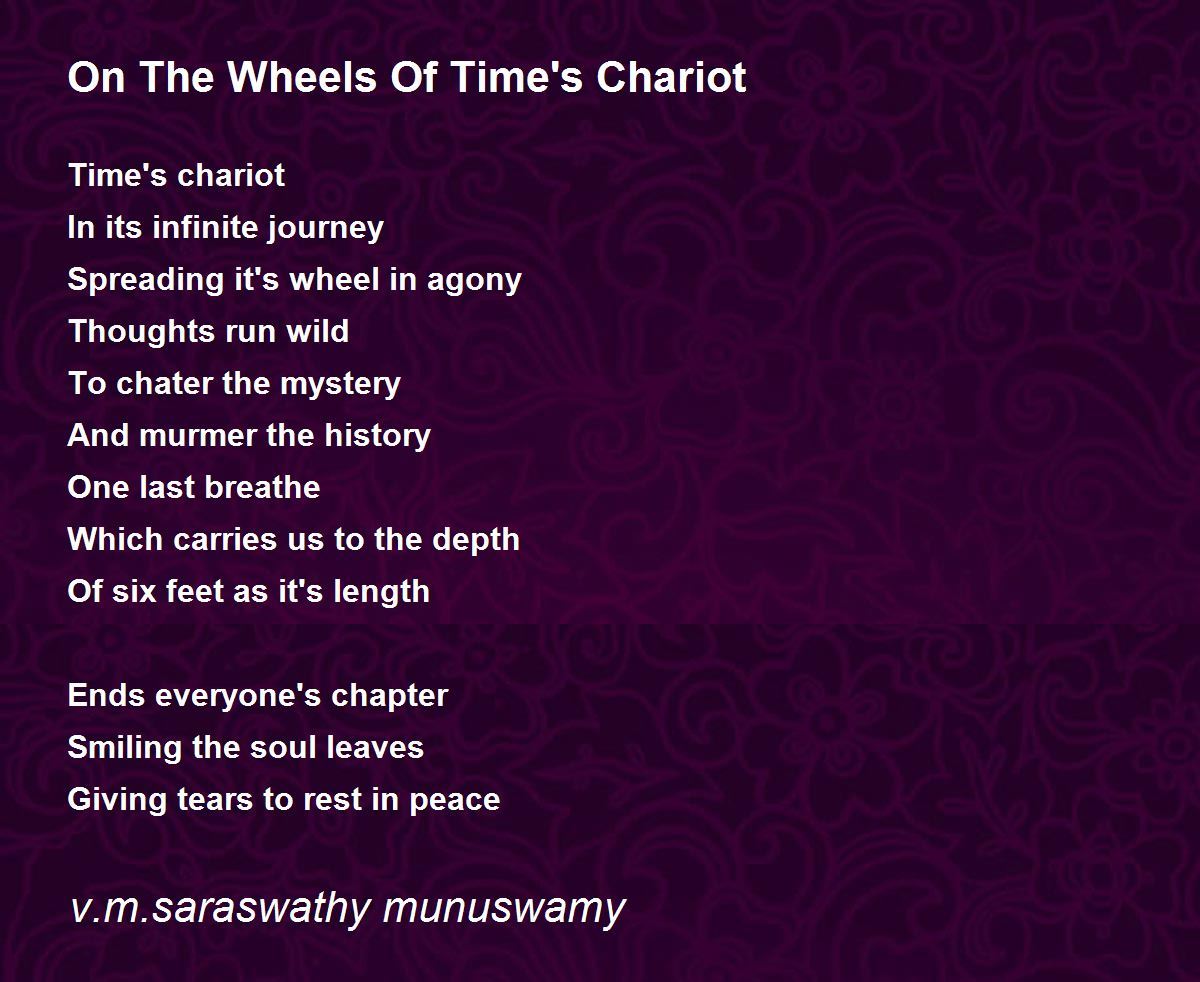 On The Wheels Of Time's Chariot

Time's chariot
In its infinite journey
Spreading it's wheel in agony
Thoughts run wild
To chater the mystery
And murmer the history
One last breathe
Which carries us to the depth
Of six feet as it's length

Ends everyone's chapter
Smiling the soul leaves
Giving tears to rest in peace

v.m.saraswathy munuswamy